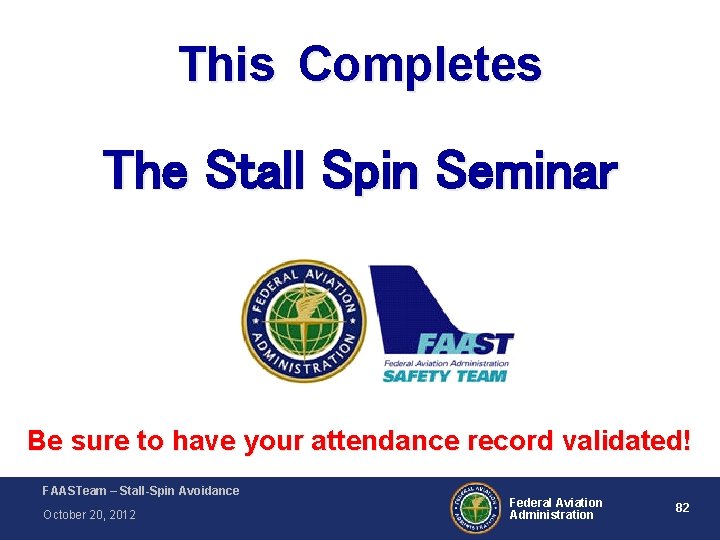 This Completes

The Stall Spin Seminar

FEDERAL AVIATION ADMINISTRATION

FAAST
Federal Aviation Administration
SAFETY TEAM

Be sure to have your attendance record validated!

FAASTeam – Stall-Spin Avoidance
October 20, 2012

Federal Aviation
Administration

82